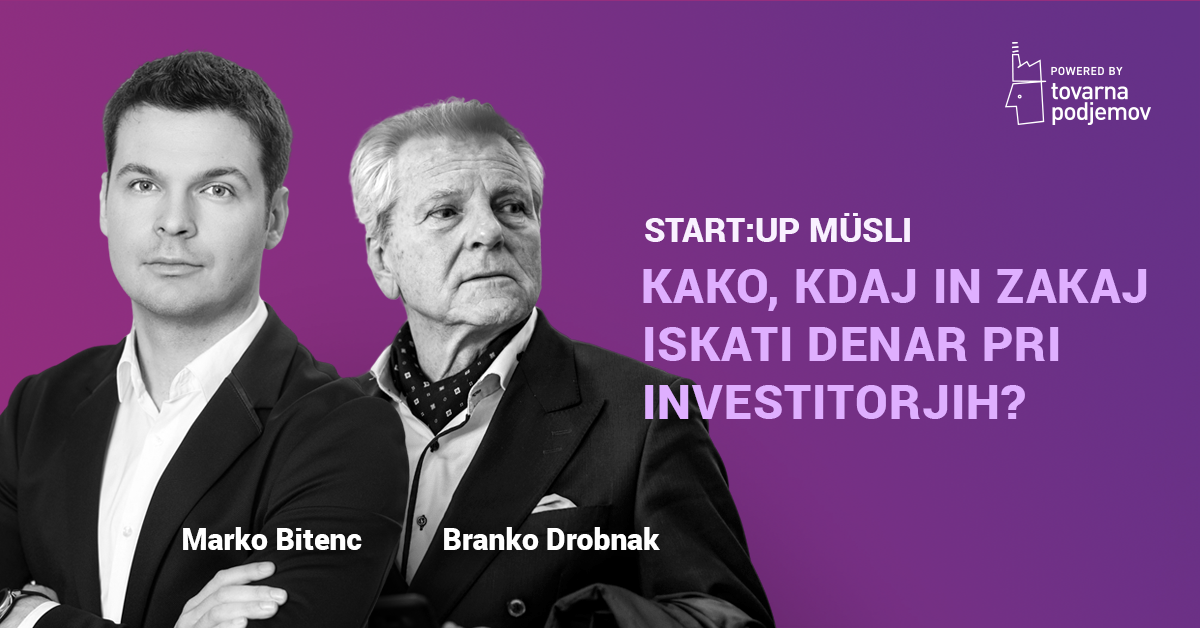 POWERED BY
tovarna podjemov

START:UP MÜSLI

KAKO, KDAJ IN ZAKAJ ISKATI DENAR PRI INVESTITORJIH?

Marko Bitenc

Branko Drobnak